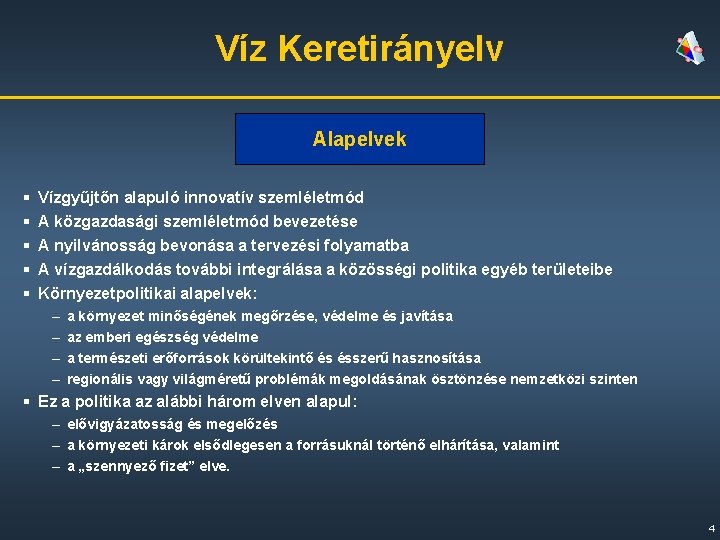 Víz Keretirányelv

Alapelvek

▪ Vízgyűjtőn alapuló innovatív szemléletmód
▪ A közgazdasági szemléletmód bevezetése
▪ A nyilvánosság bevonása a tervezési folyamatba
▪ A vízgazdálkodás további integrálása a közösségi politika egyéb területeibe
▪ Környezetpolitikai alapelvek:
– a környezet minőségének megőrzése, védelme és javítása
– az emberi egészség védelme
– a természeti erőforrások körültekintő és ésszerű hasznosítása
– regionális vagy világméretű problémák megoldásának ösztönzése nemzetközi szinten
▪ Ez a politika az alábbi három elven alapul:
– elővigyázatosság és megelőzés
– a környezeti károk elsődlegesen a forrásuknál történő elhárítása, valamint
– a „szennyező fizet” elve.

4